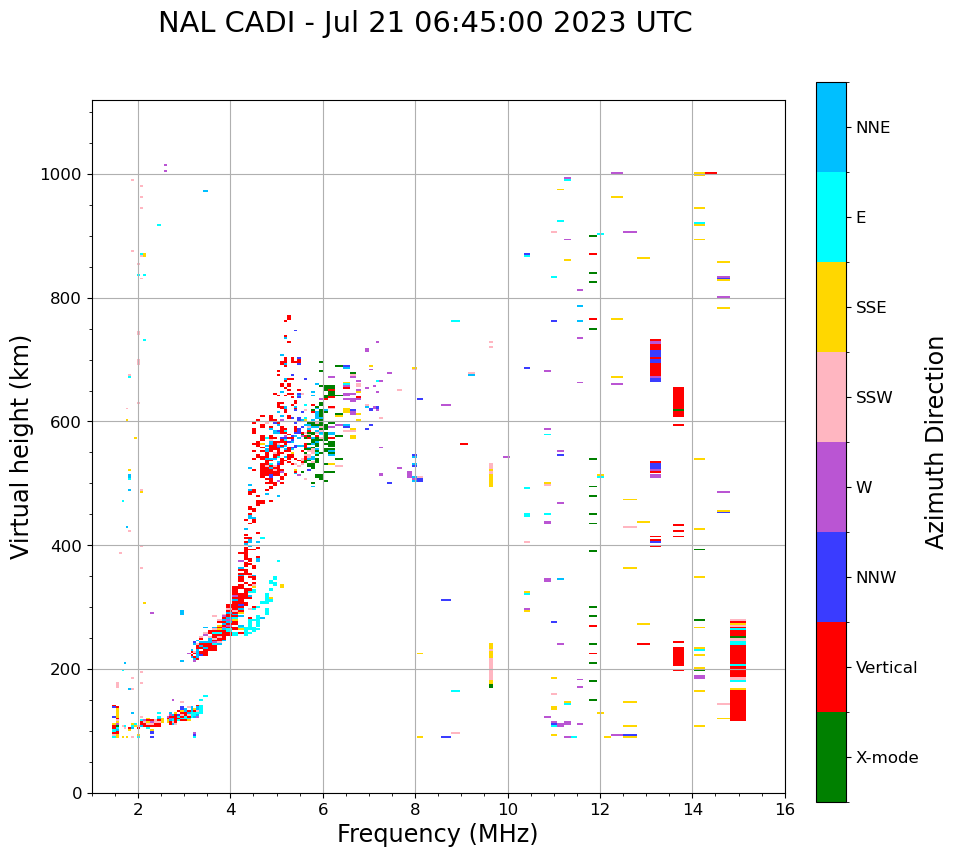 NAL CADI - Jul 21 06:45:00 2023 UTC

Virtual height (km)

1000
800
600
400
200
0

2 4 6 8 10 12 14 16

Frequency (MHz)

NNE
E
SSE
SSW
W
NNW
Vertical
X-mode

Azimuth Direction